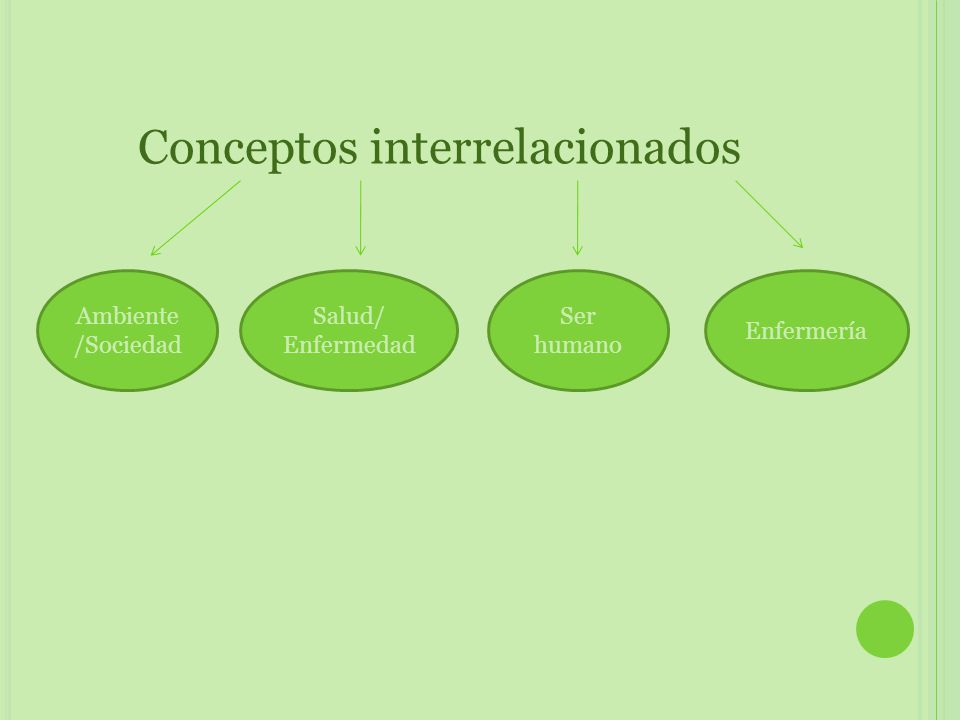 Conceptos interrelacionados

Ambiente /Sociedad

Salud/ Enfermedad

Ser humano

Enfermería